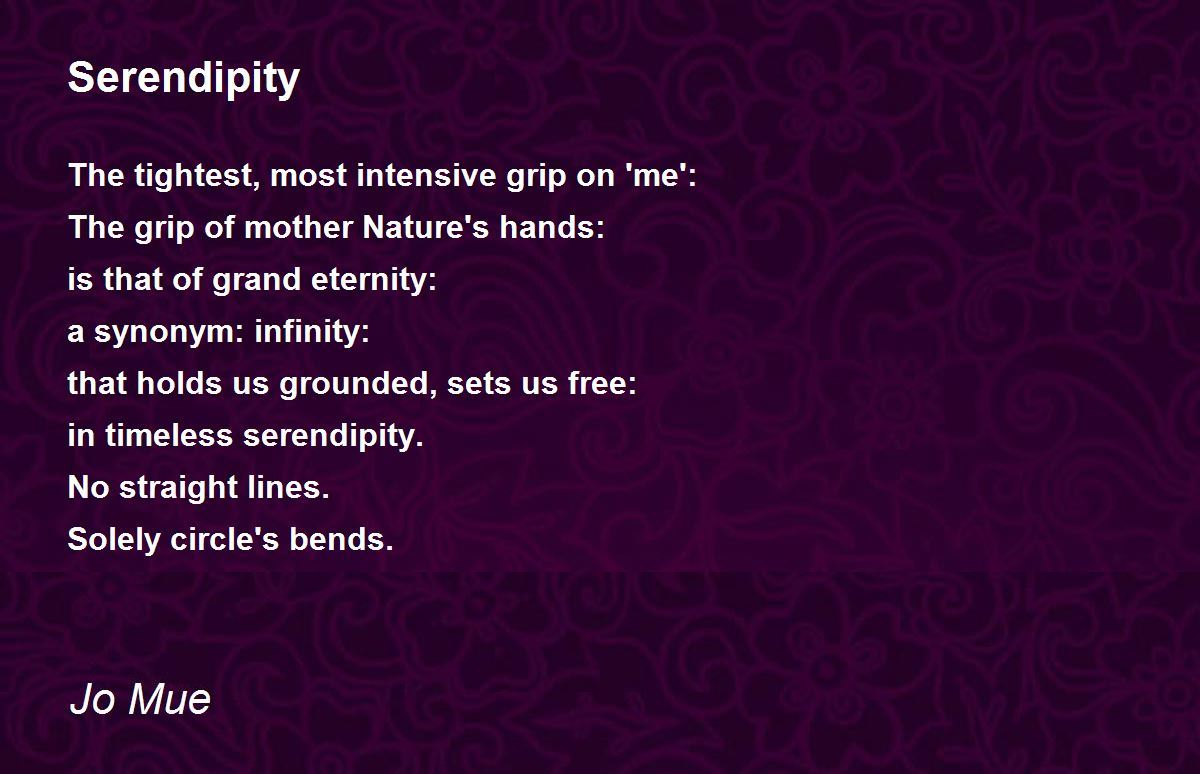 Serendipity

The tightest, most intensive grip on 'me':
The grip of mother Nature's hands:
is that of grand eternity:
a synonym: infinity:
that holds us grounded, sets us free:
in timeless serendipity.
No straight lines.
Solely circle's bends.

Jo Mue